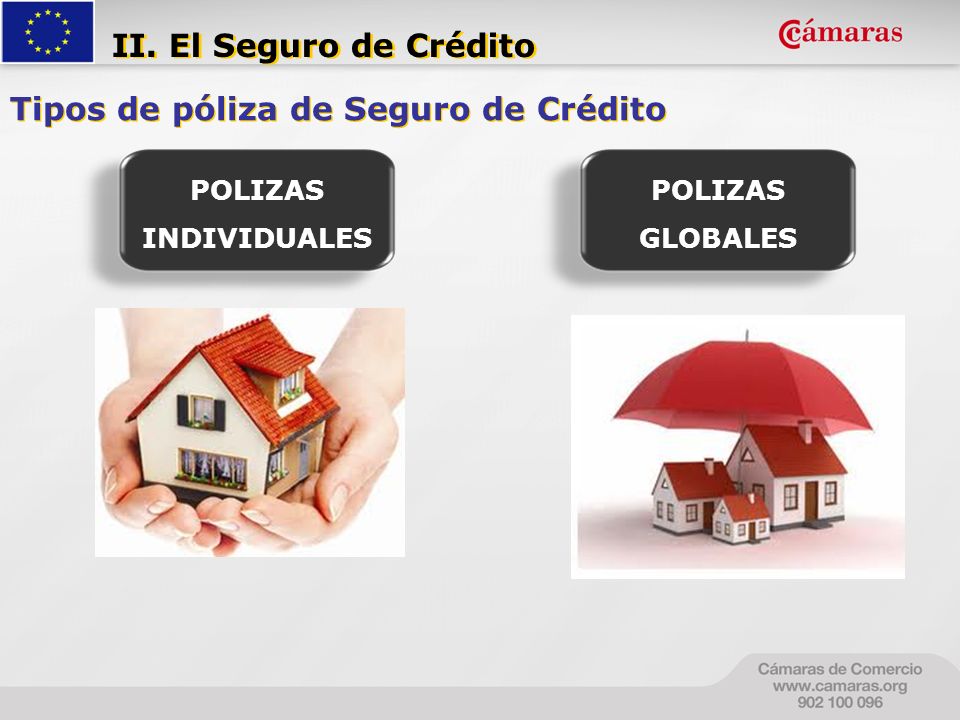 II. El Seguro de Crédito

Cámaras

Tipos de póliza de Seguro de Crédito

POLIZAS INDIVIDUALES

POLIZAS GLOBALES

Cámaras de Comercio
www.camaras.org
902 100 096